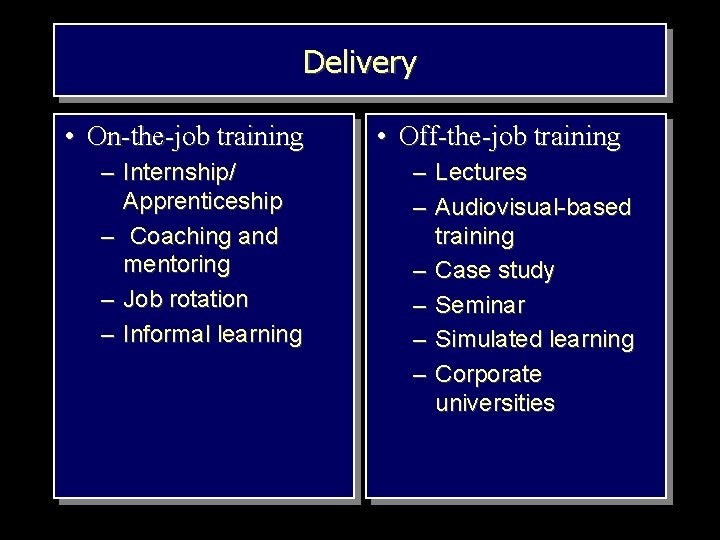 Delivery

• On-the-job training
– Internship/ Apprenticeship
– Coaching and mentoring
– Job rotation
– Informal learning

• Off-the-job training
– Lectures
– Audiovisual-based training
– Case study
– Seminar
– Simulated learning
– Corporate universities